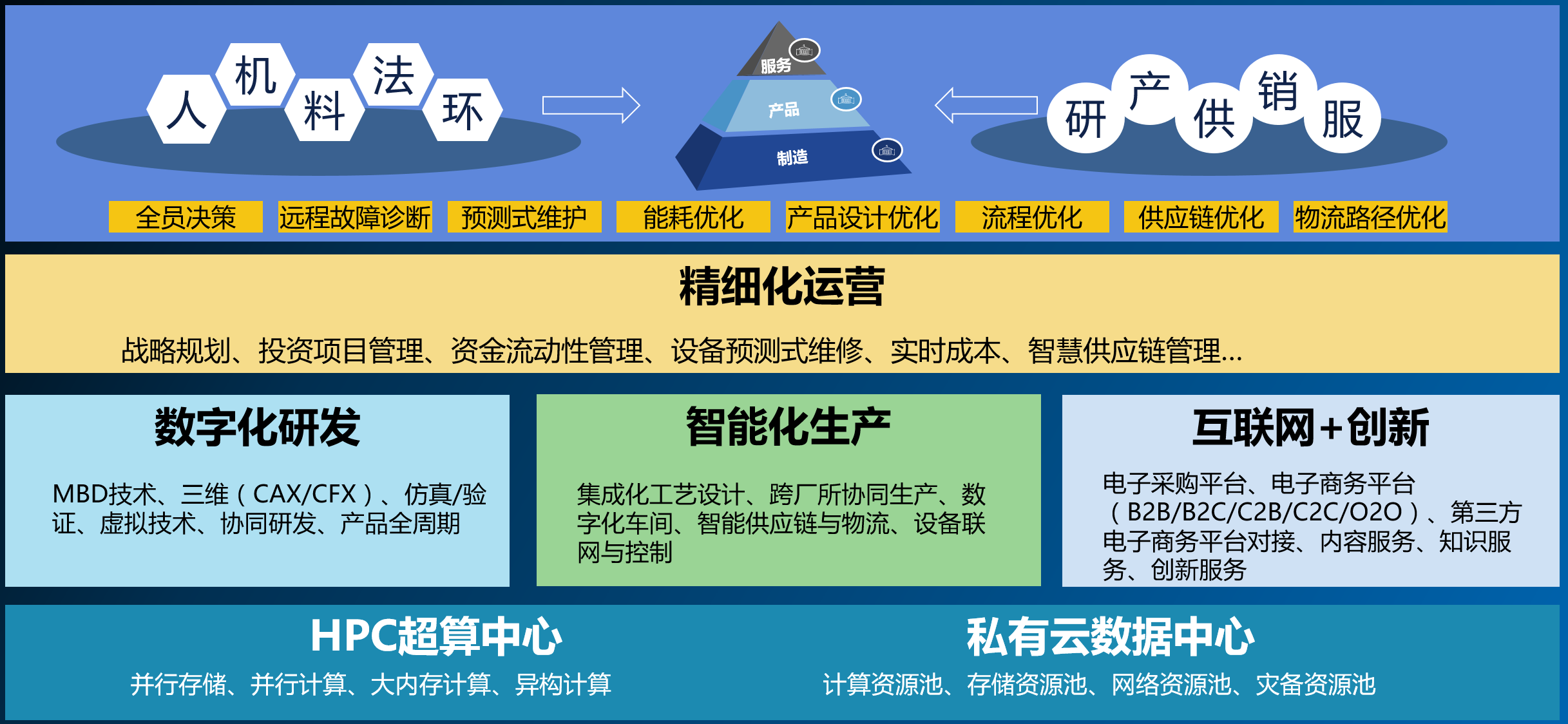 人 机 料 法 环

服务
产品
制造

研 产 供 销 服

全员决策 远程故障诊断 预测式维护 能耗优化 产品设计优化 流程优化 供应链优化 物流路径优化

精细化运营

战略规划、投资项目管理、资金流动性管理、设备预测式维修、实时成本、智慧供应链管理...

数字化研发

MBD技术、三维（CAX/CFX）、仿真/验证、虚拟技术、协同研发、产品全周期

智能化生产

集成化工艺设计、跨厂所协同生产、数字化车间、智能供应链与物流、设备联网与控制

互联网+创新

电子采购平台、电子商务平台（B2B/B2C/C2B/C2C/O2O）、第三方电子商务平台对接、内容服务、知识服务、创新服务

HPC超算中心

并行存储、并行计算、大内存计算、异构计算

私有云数据中心

计算资源池、存储资源池、网络资源池、灾备资源池